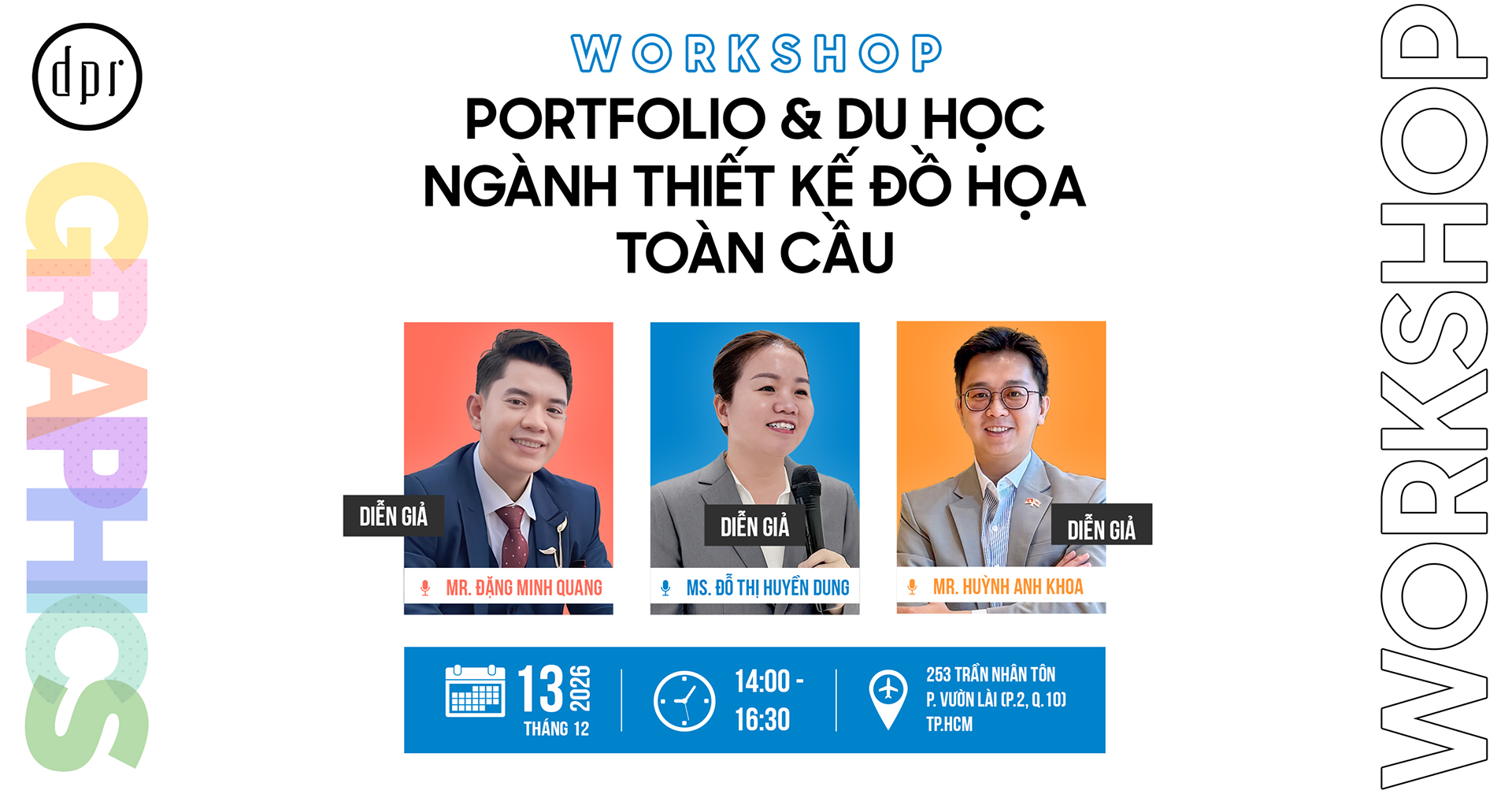 dpr

GRAPHICS

WORKSHOP

PORTFOLIO & DU HỌC NGÀNH THIẾT KẾ ĐỒ HỌA TOÀN CẦU

DIỄN GIẢ
MR. ĐẶNG MINH QUANG

DIỄN GIẢ
MS. ĐỖ THỊ HUYỀN DUNG

DIỄN GIẢ
MR. HUỲNH ANH KHOA

13 2026
THÁNG 12

14:00 - 16:30

253 TRẦN NHÂN TÔN
P. VƯỜN LÀI (P.2, Q.10)
TP.HCM

WORKSHOP